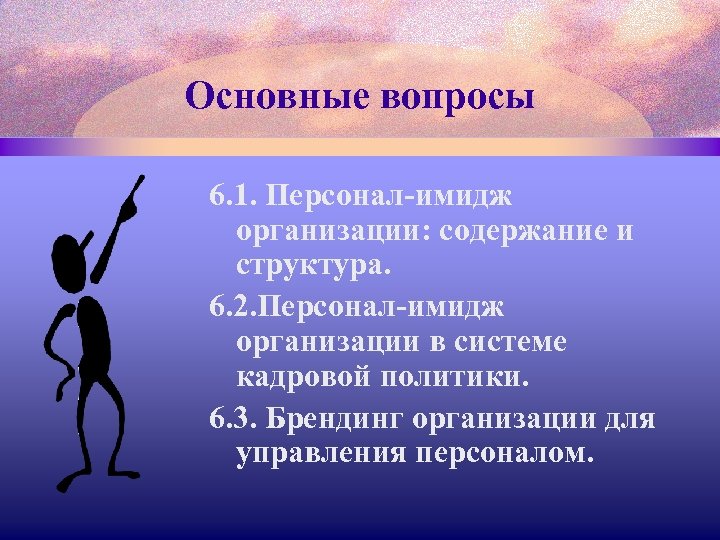 Основные вопросы

6.1. Персонал-имидж организации: содержание и структура.

6.2.Персонал-имидж организации в системе кадровой политики.

6.3. Брендинг организации для управления персоналом.